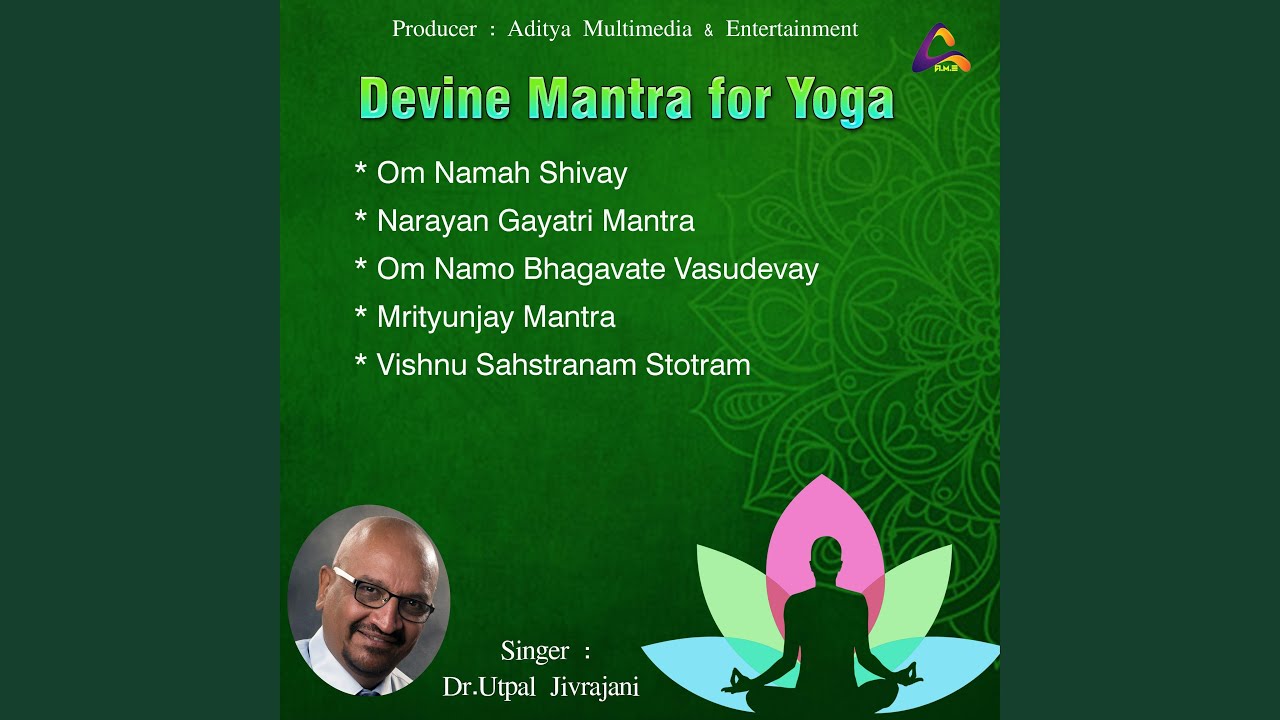 Producer : Aditya Multimedia & Entertainment

A.M.E

Devine Mantra for Yoga

* Om Namah Shivay
* Narayan Gayatri Mantra
* Om Namo Bhagavate Vasudevay
* Mrityunjay Mantra
* Vishnu Sahstranam Stotram

Singer :
Dr.Utpal Jivrajani